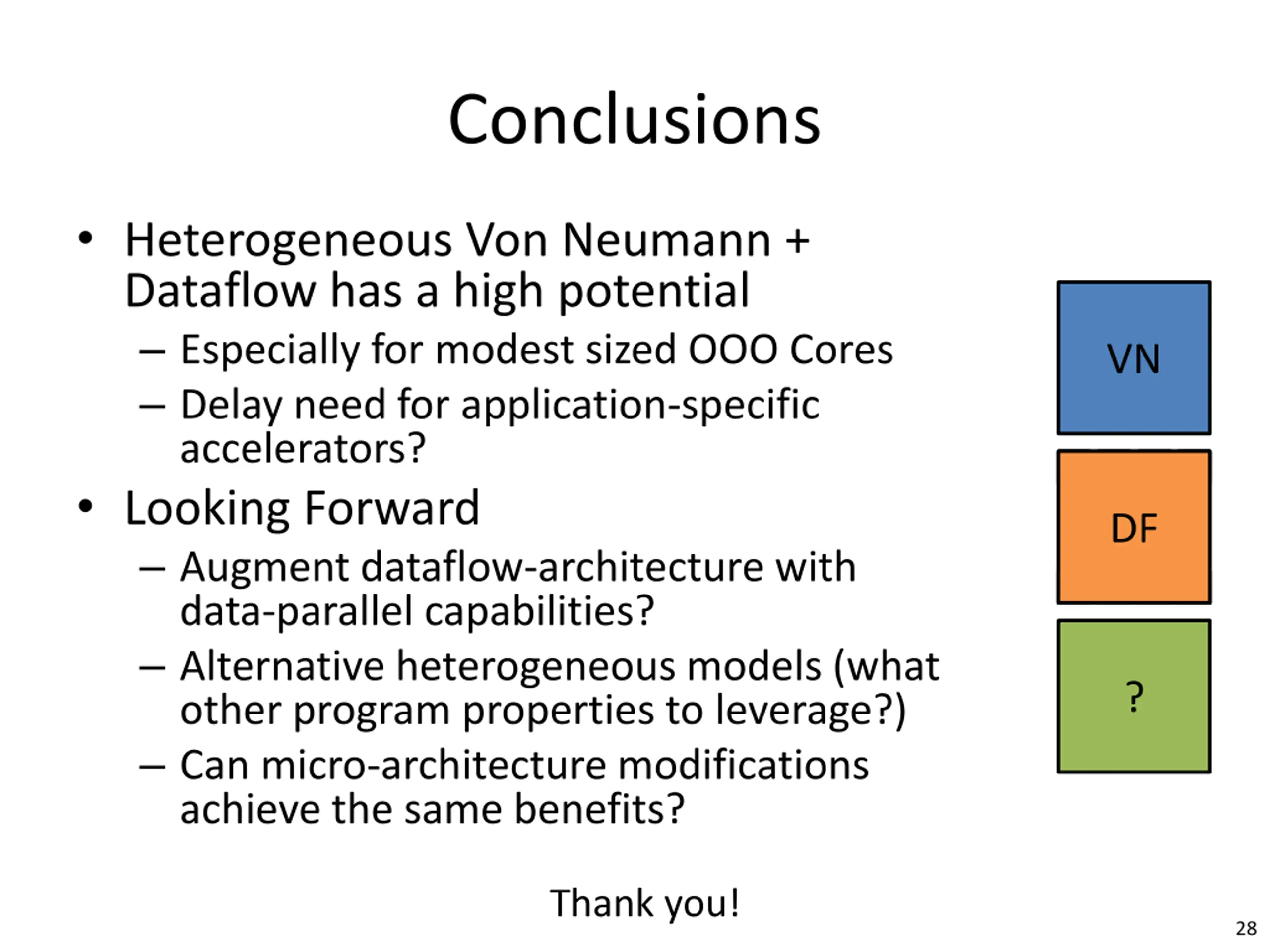 Conclusions

• Heterogeneous Von Neumann + Dataflow has a high potential
– Especially for modest sized OOO Cores
– Delay need for application-specific accelerators?

• Looking Forward
– Augment dataflow-architecture with data-parallel capabilities?
– Alternative heterogeneous models (what other program properties to leverage?)
– Can micro-architecture modifications achieve the same benefits?

VN

DF

?

Thank you!

28